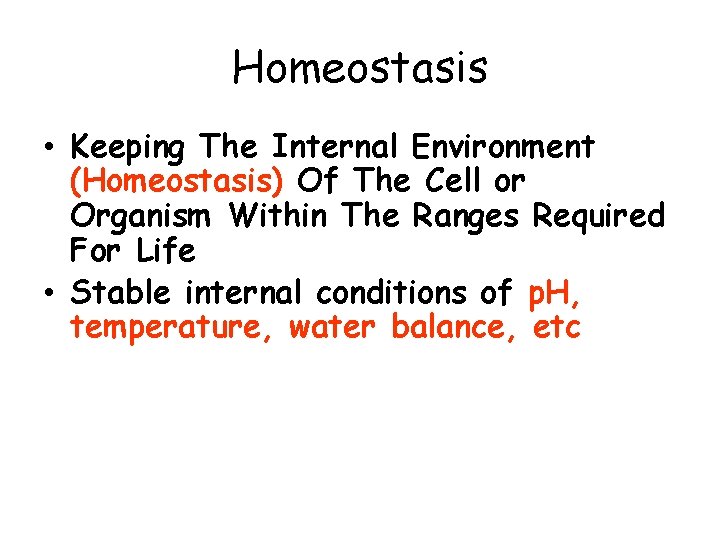 Homeostasis

• Keeping The Internal Environment (Homeostasis) Of The Cell or Organism Within The Ranges Required For Life

• Stable internal conditions of pH, temperature, water balance, etc